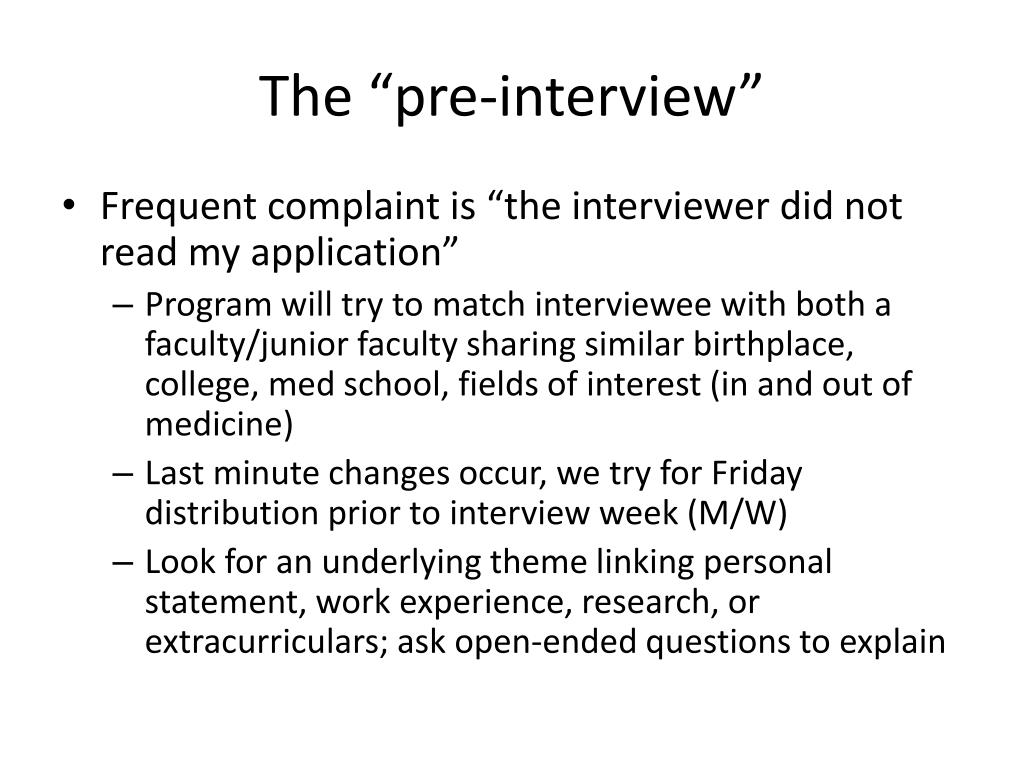 The “pre-interview”

• Frequent complaint is “the interviewer did not read my application”

– Program will try to match interviewee with both a faculty/junior faculty sharing similar birthplace, college, med school, fields of interest (in and out of medicine)

– Last minute changes occur, we try for Friday distribution prior to interview week (M/W)

– Look for an underlying theme linking personal statement, work experience, research, or extracurriculars; ask open-ended questions to explain